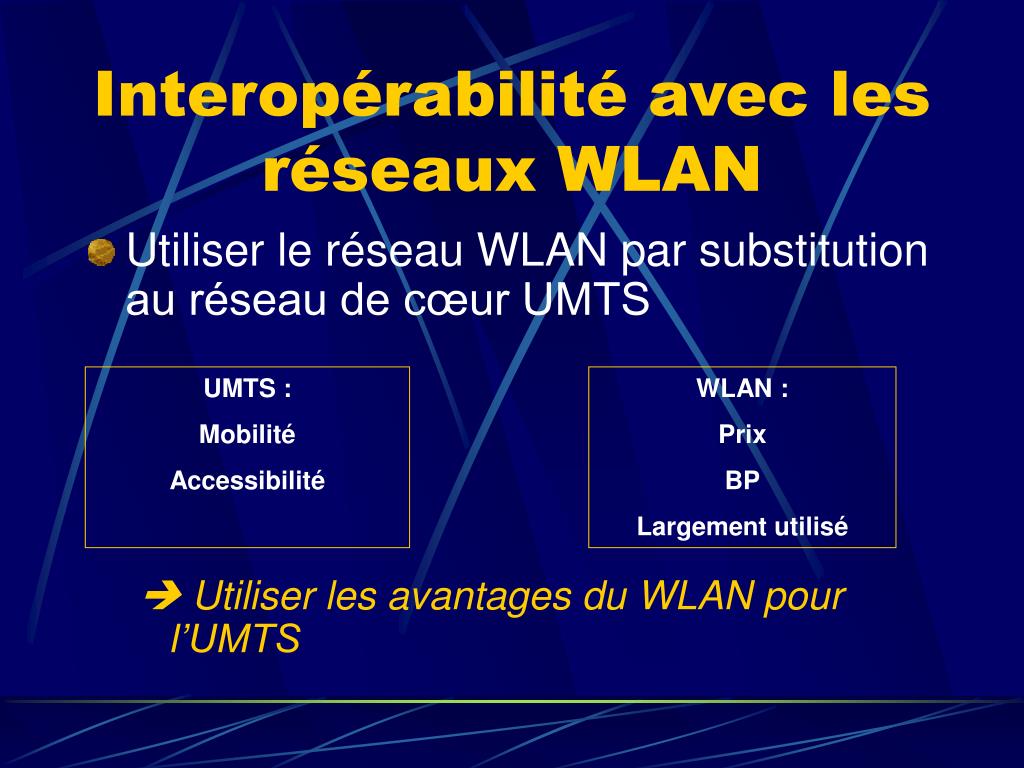 Interopérabilité avec les réseaux WLAN

Utiliser le réseau WLAN par substitution au réseau de cœur UMTS

UMTS :
Mobilité
Accessibilité

WLAN :
Prix
BP
Largement utilisé

➔ Utiliser les avantages du WLAN pour l'UMTS